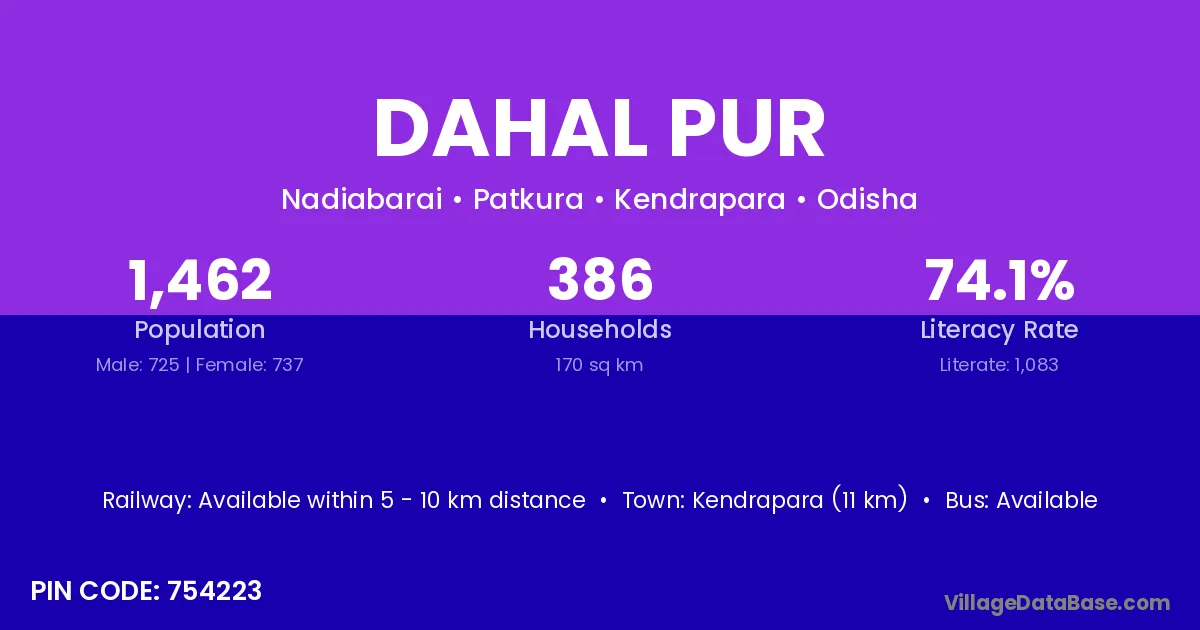 DAHAL PUR

Nadiabarai • Patkura • Kendrapara • Odisha

1,462
Population
Male: 725 | Female: 737

386
Households
170 sq km

74.1%
Literacy Rate
Literate: 1,083

Railway: Available within 5 - 10 km distance • Town: Kendrapara (11 km) • Bus: Available

PIN CODE: 754223

VillageDataBase.com